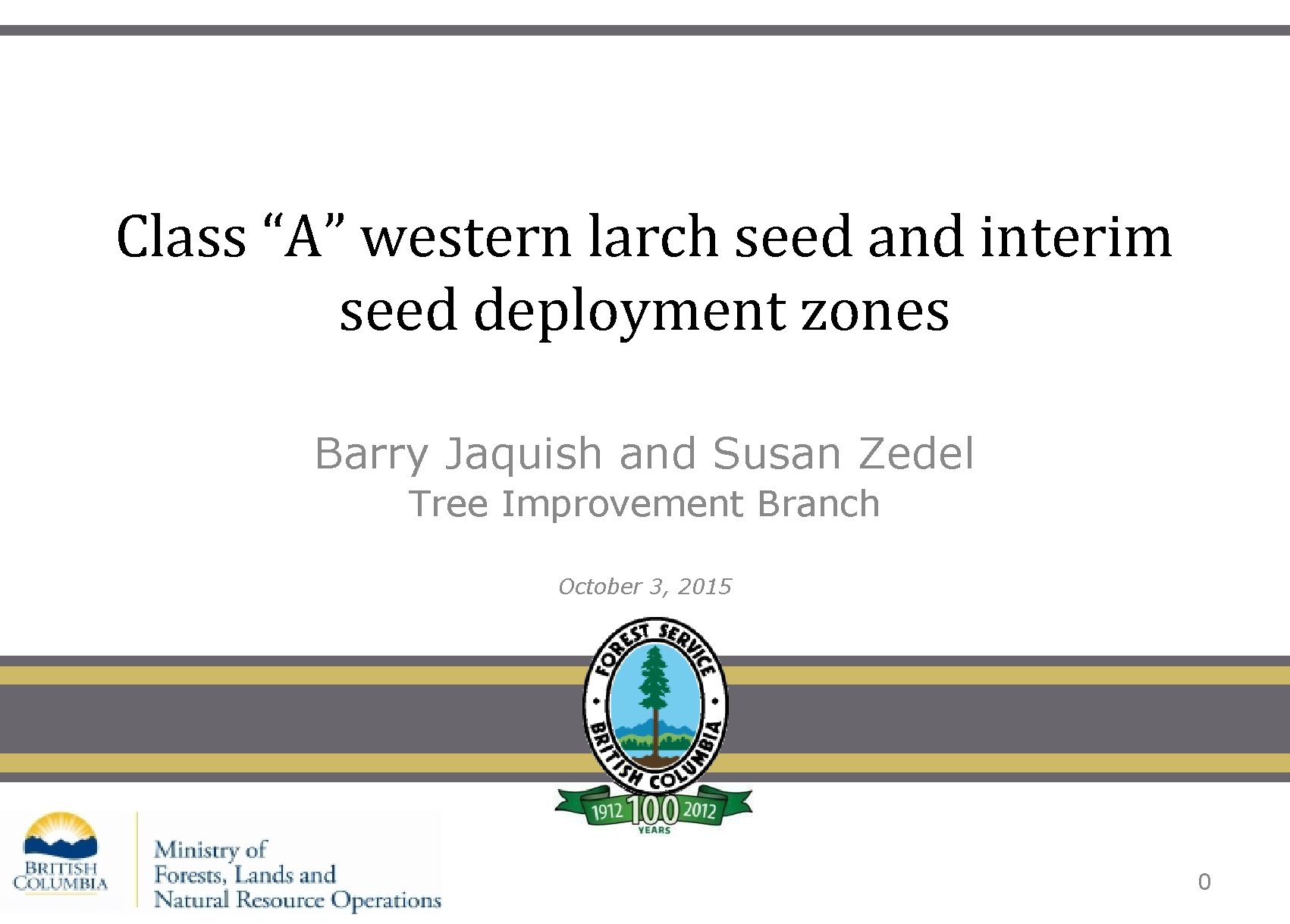 Class “A” western larch seed and interim seed deployment zones

Barry Jaquish and Susan Zedel
Tree Improvement Branch

October 3, 2015

FOREST SERVICE
BRITISH COLUMBIA
1912 100 2012
YEARS

BRITISH COLUMBIA

Ministry of
Forests, Lands and
Natural Resource Operations

0